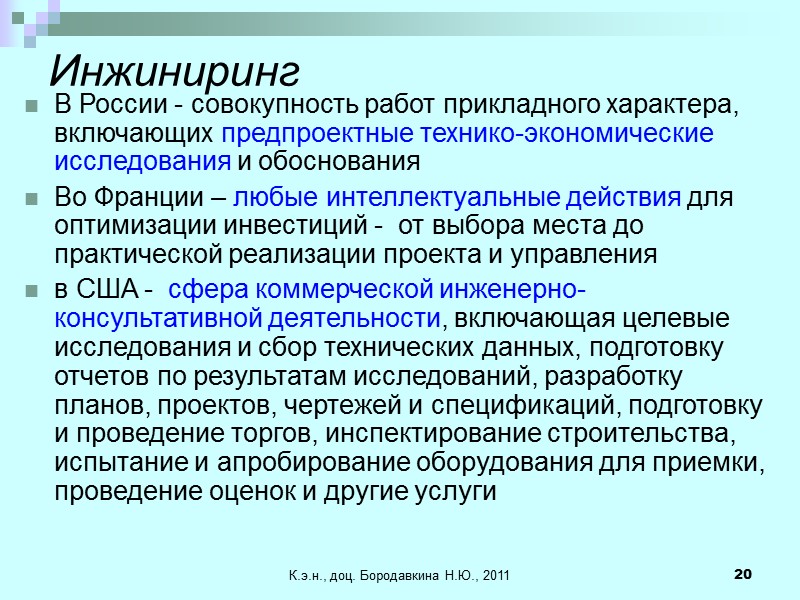 Инжиниринг

В России - совокупность работ прикладного характера, включающих предпроектные технико-экономические исследования и обоснования

Во Франции – любые интеллектуальные действия для оптимизации инвестиций - от выбора места до практической реализации проекта и управления

в США - сфера коммерческой инженерно-консультативной деятельности, включающая целевые исследования и сбор технических данных, подготовку отчетов по результатам исследований, разработку планов, проектов, чертежей и спецификаций, подготовку и проведение торгов, инспектирование строительства, испытание и апробирование оборудования для приемки, проведение оценок и другие услуги

К.э.н., доц. Бородавкина Н.Ю., 2011

20